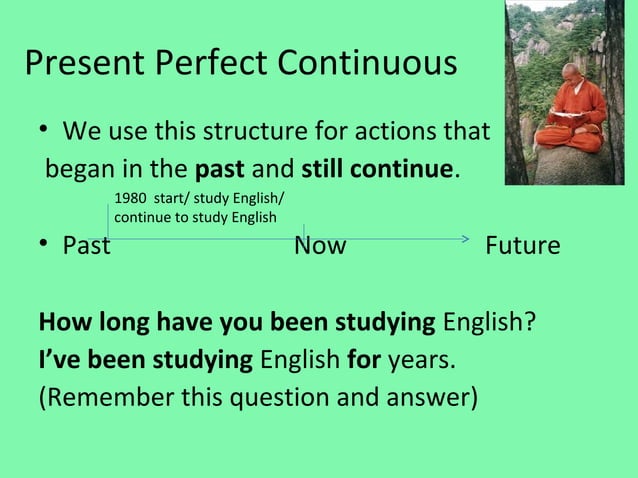 Present Perfect Continuous

• We use this structure for actions that began in the past and still continue.

1980 start/ study English/ continue to study English

• Past Now Future

How long have you been studying English?
I've been studying English for years.
(Remember this question and answer)